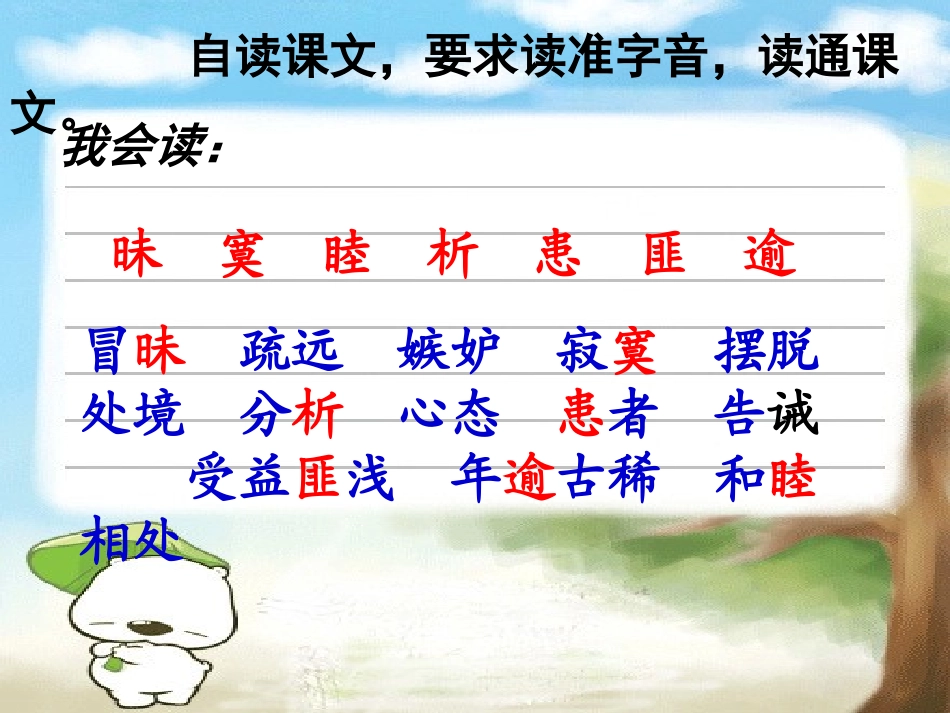 自读课文，要求读准字音，读通课文。

我会读：

昧 寞 睦 析 患 匪 逾

冒昧 疏远 嫉妒 寂寞 摆脱
处境 分析 心态 患者 告诫
受益匪浅 年逾古稀 和睦相处